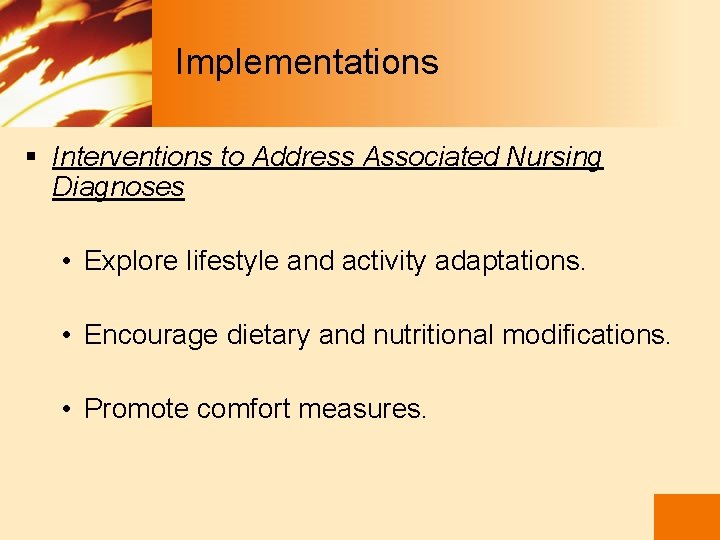 Implementations

▪ Interventions to Address Associated Nursing Diagnoses

• Explore lifestyle and activity adaptations.

• Encourage dietary and nutritional modifications.

• Promote comfort measures.